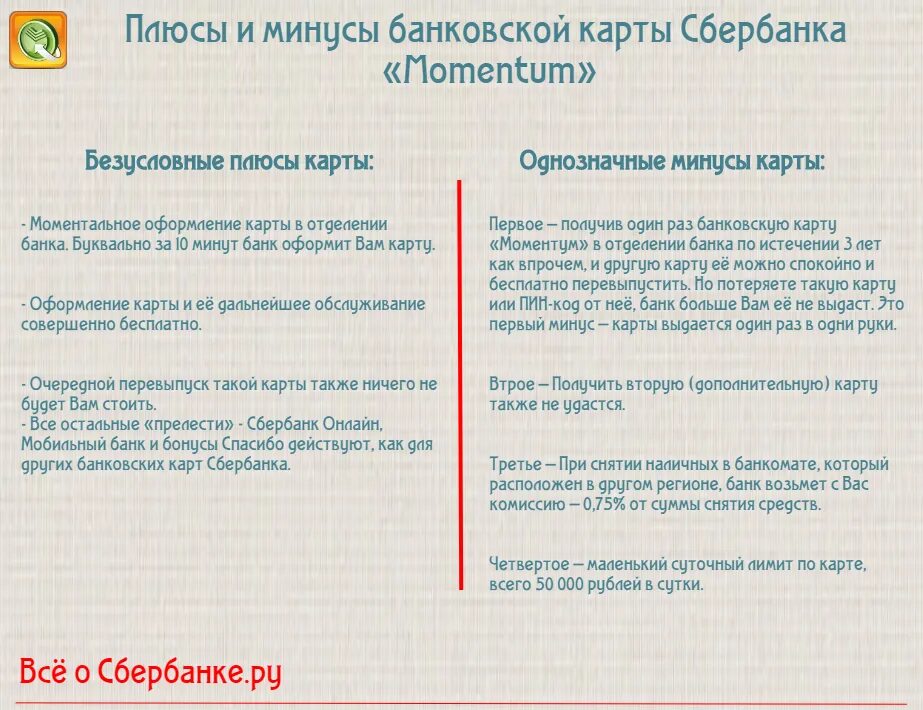 Плюсы и минусы банковской карты Сбербанка «Momentum»

Безусловные плюсы карты:

- Моментальное оформление карты в отделении банка. Буквально за 10 минут банк оформит Вам карту.

- Оформление карты и её дальнейшее обслуживание совершенно бесплатно.

- Очередной перевыпуск такой карты также ничего не будет Вам стоить.
- Все остальные «прелести» - Сбербанк Онлайн, Мобильный банк и бонусы Спасибо действуют, как для других банковских карт Сбербанка.

Однозначные минусы карты:

Первое – получив один раз банковскую карту «Моментум» в отделении банка по истечении 3 лет как впрочем, и другую карту её можно спокойно и бесплатно перевыпустить. Но потеряете такую карту или ПИН-код от неё, банк больше Вам её не выдаст. Это первый минус – карты выдается один раз в одни руки.

Втрое – Получить вторую (дополнительную) карту также не удастся.

Третье – При снятии наличных в банкомате, который расположен в другом регионе, банк возьмет с Вас комиссию – 0,75% от суммы снятия средств.

Четвертое – маленький суточный лимит по карте, всего 50 000 рублей в сутки.

Всё о Сбербанке.ру